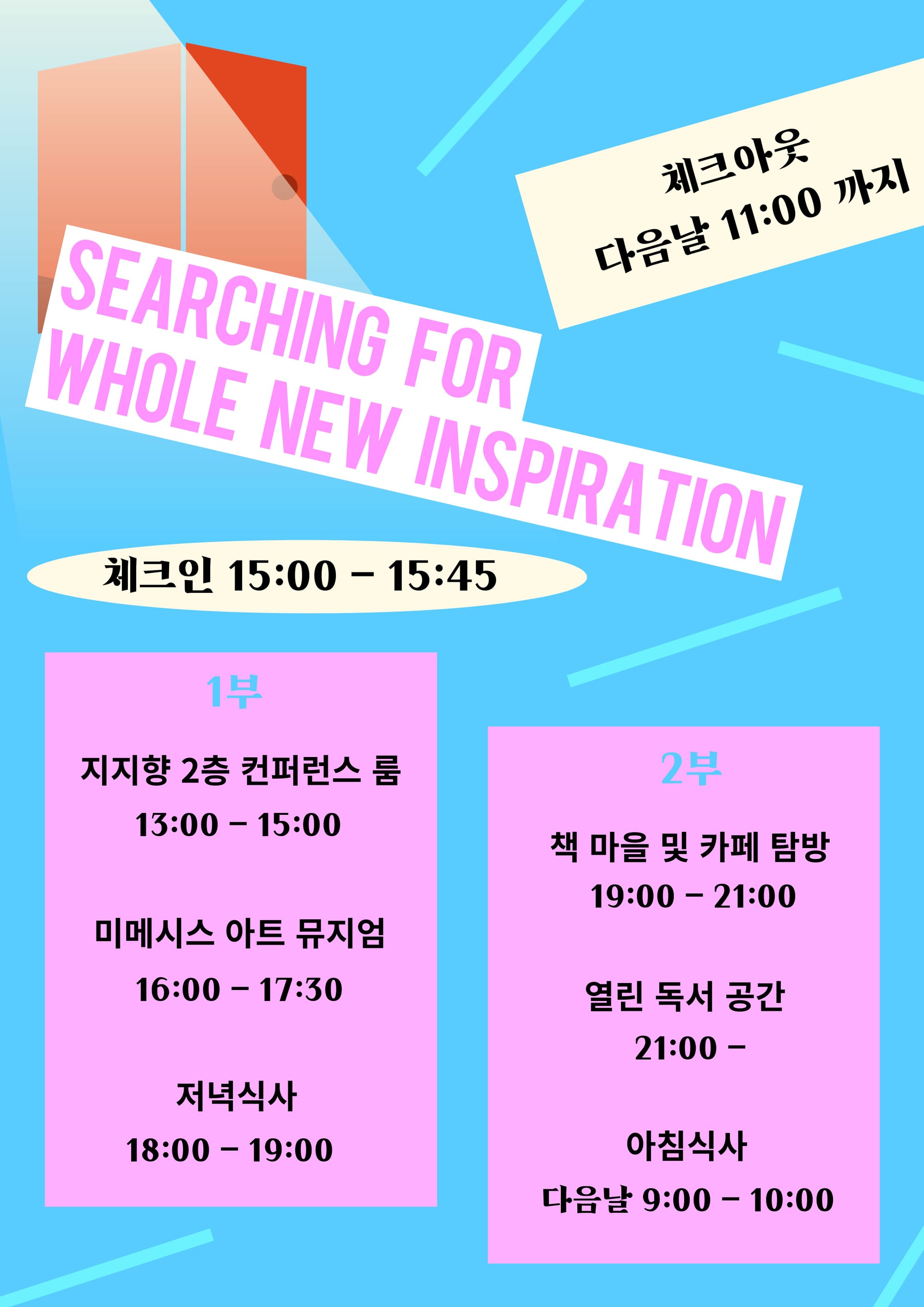 체크아웃
다음날 11:00 까지

SEARCHING FOR WHOLE NEW INSPIRATION

체크인 15:00 - 15:45

1부

지지향 2층 컨퍼런스 룸
13:00 - 15:00

미메시스 아트 뮤지엄
16:00 - 17:30

저녁식사
18:00 - 19:00

2부

책 마을 및 카페 탐방
19:00 - 21:00

열린 독서 공간
21:00 -

아침식사
다음날 9:00 - 10:00